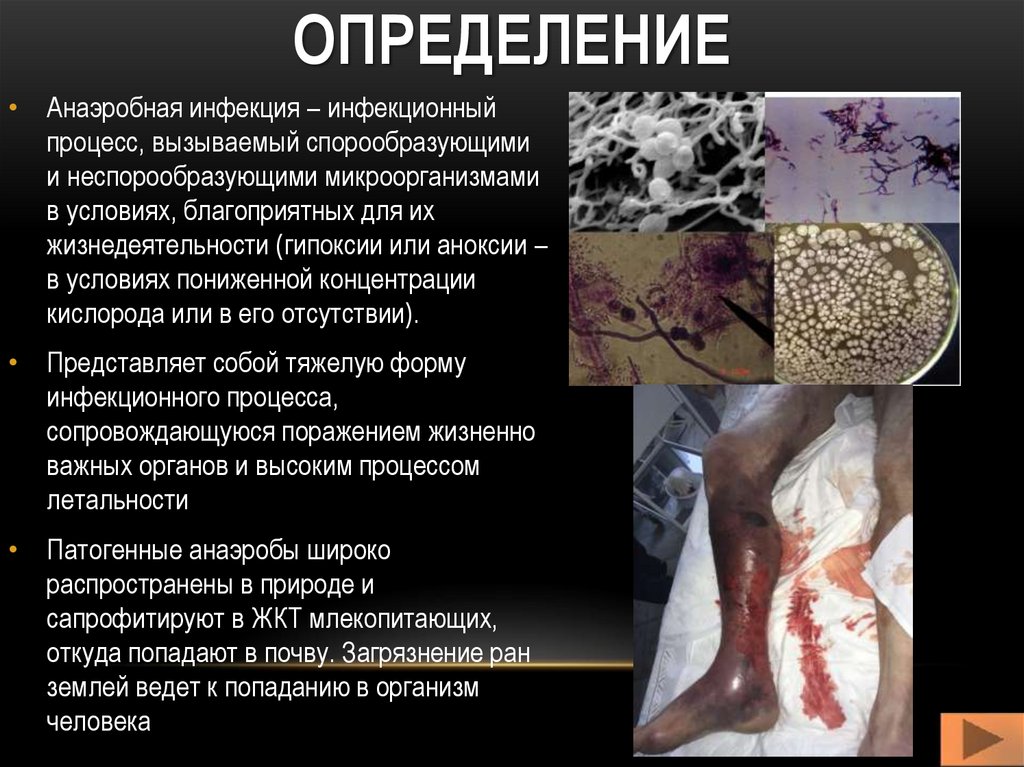 ОПРЕДЕЛЕНИЕ

• Анаэробная инфекция – инфекционный процесс, вызываемый спорообразующими и неспорообразующими микроорганизмами в условиях, благоприятных для их жизнедеятельности (гипоксии или аноксии – в условиях пониженной концентрации кислорода или в его отсутствии).

• Представляет собой тяжелую форму инфекционного процесса, сопровождающуюся поражением жизненно важных органов и высоким процессом летальности

• Патогенные анаэробы широко распространены в природе и сапрофитируют в ЖКТ млекопитающих, откуда попадают в почву. Загрязнение ран землей ведет к попаданию в организм человека